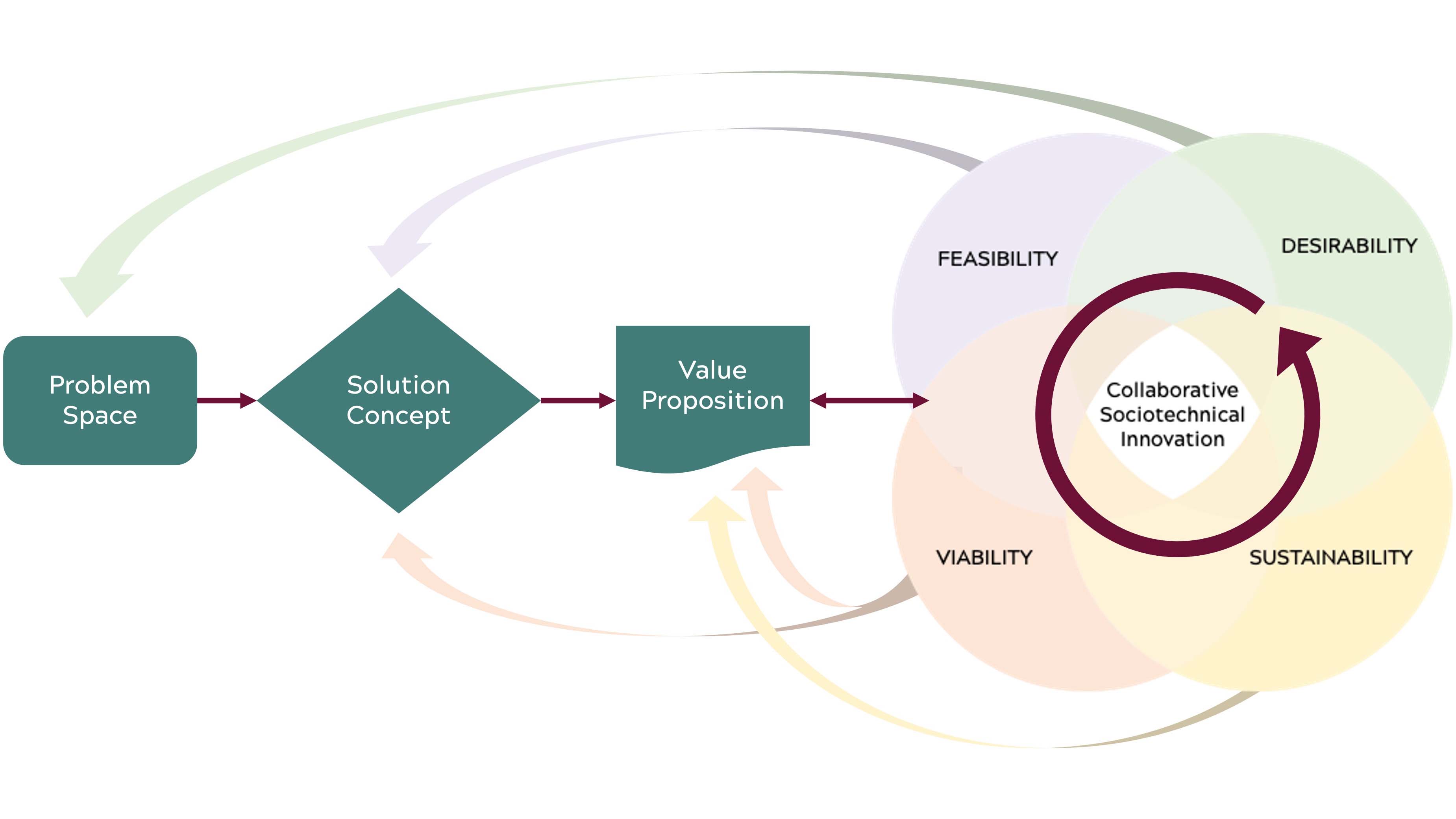 Problem Space

Solution Concept

Value Proposition

FEASIBILITY

DESIRABILITY

Collaborative Sociotechnical Innovation

VIABILITY

SUSTAINABILITY